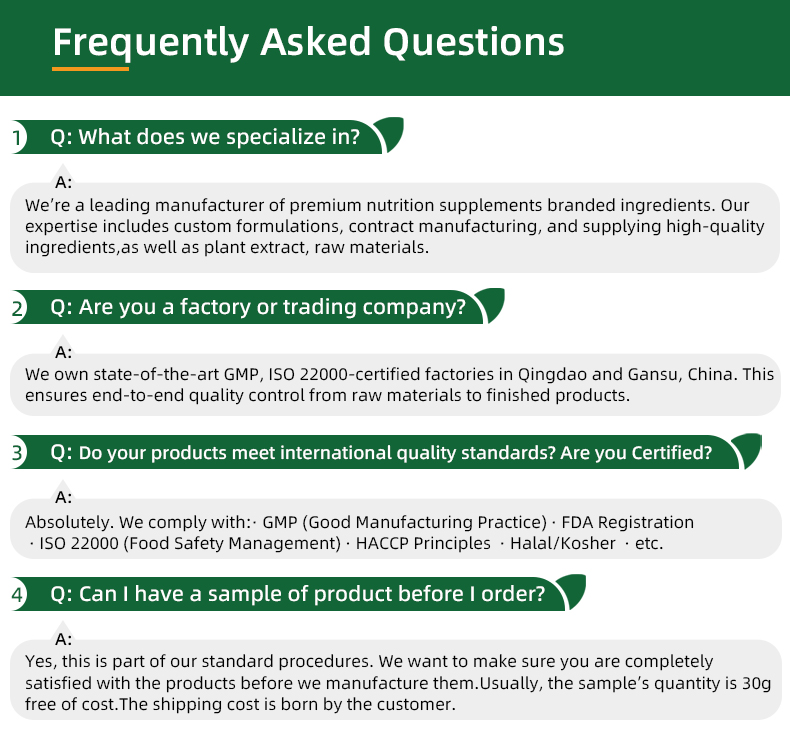 Frequently Asked Questions

1 Q: What does we specialize in?

A:
We're a leading manufacturer of premium nutrition supplements branded ingredients. Our expertise includes custom formulations, contract manufacturing, and supplying high-quality ingredients,as well as plant extract, raw materials.

2 Q: Are you a factory or trading company?

A:
We own state-of-the-art GMP, ISO 22000-certified factories in Qingdao and Gansu, China. This ensures end-to-end quality control from raw materials to finished products.

3 Q: Do your products meet international quality standards? Are you Certified?

A:
Absolutely. We comply with:· GMP (Good Manufacturing Practice) · FDA Registration · ISO 22000 (Food Safety Management) · HACCP Principles · Halal/Kosher · etc.

4 Q: Can I have a sample of product before I order?

A:
Yes, this is part of our standard procedures. We want to make sure you are completely satisfied with the products before we manufacture them.Usually, the sample's quantity is 30g free of cost.The shipping cost is born by the customer.